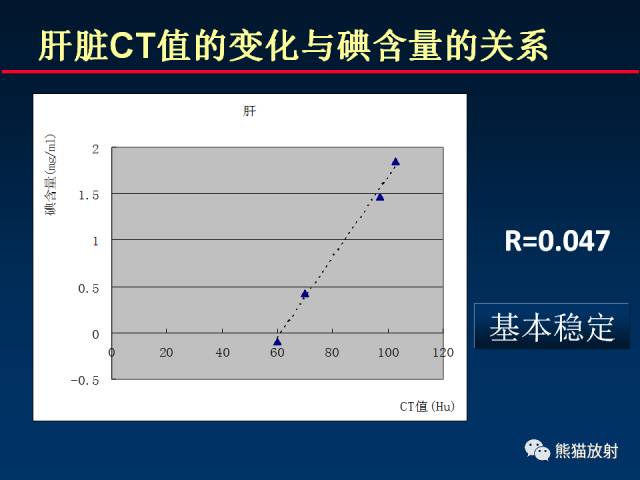 肝脏CT值的变化与碘含量的关系

肝

碘含量(mg/ml)

2
1.5
1
0.5
0
-0.5

0 20 40 60 80 100 120

CT值(Hu)

R=0.047

基本稳定

熊猫放射